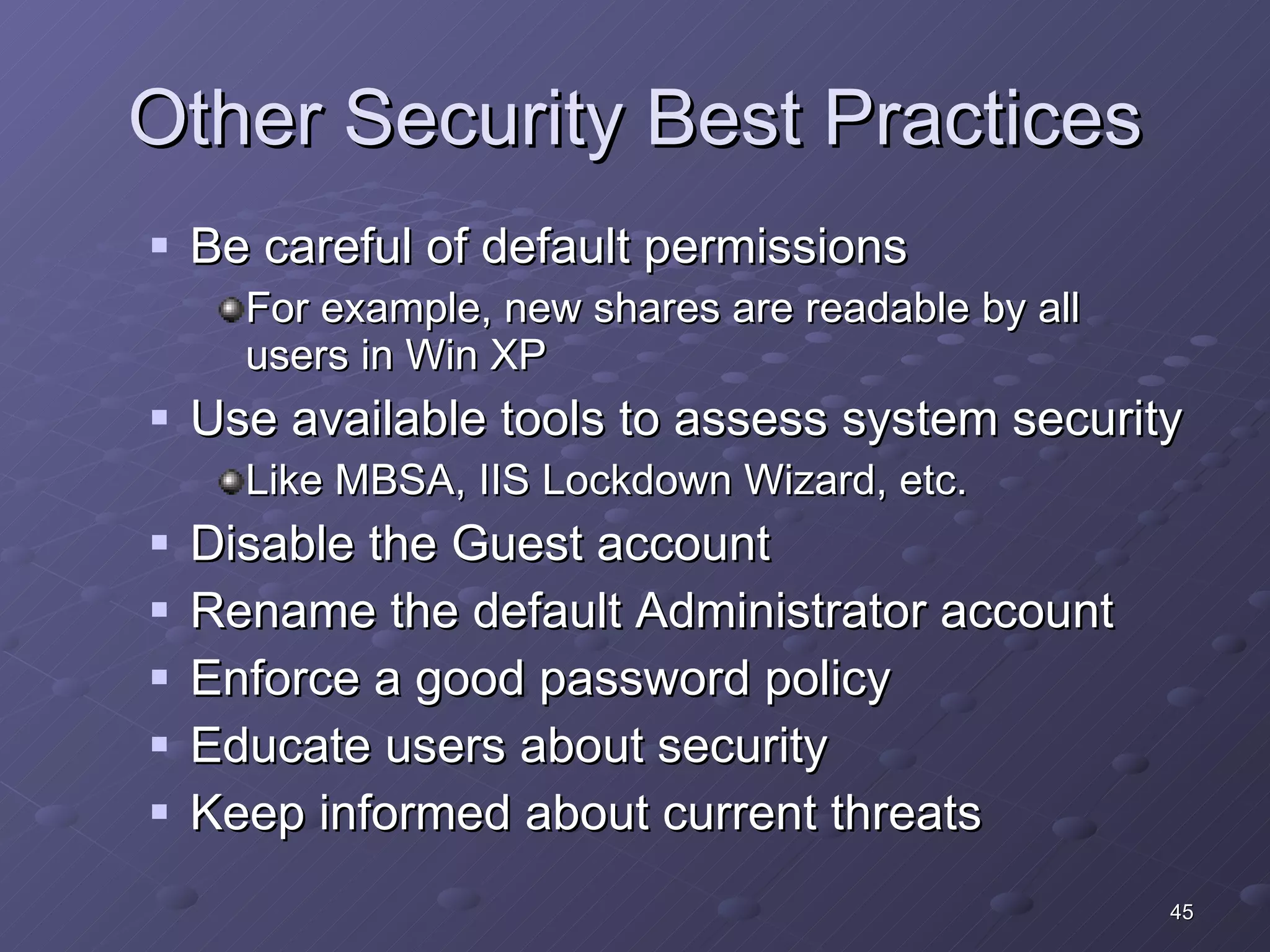 Other Security Best Practices

- Be careful of default permissions
  - For example, new shares are readable by all users in Win XP
- Use available tools to assess system security
  - Like MBSA, IIS Lockdown Wizard, etc.
- Disable the Guest account
- Rename the default Administrator account
- Enforce a good password policy
- Educate users about security
- Keep informed about current threats

45